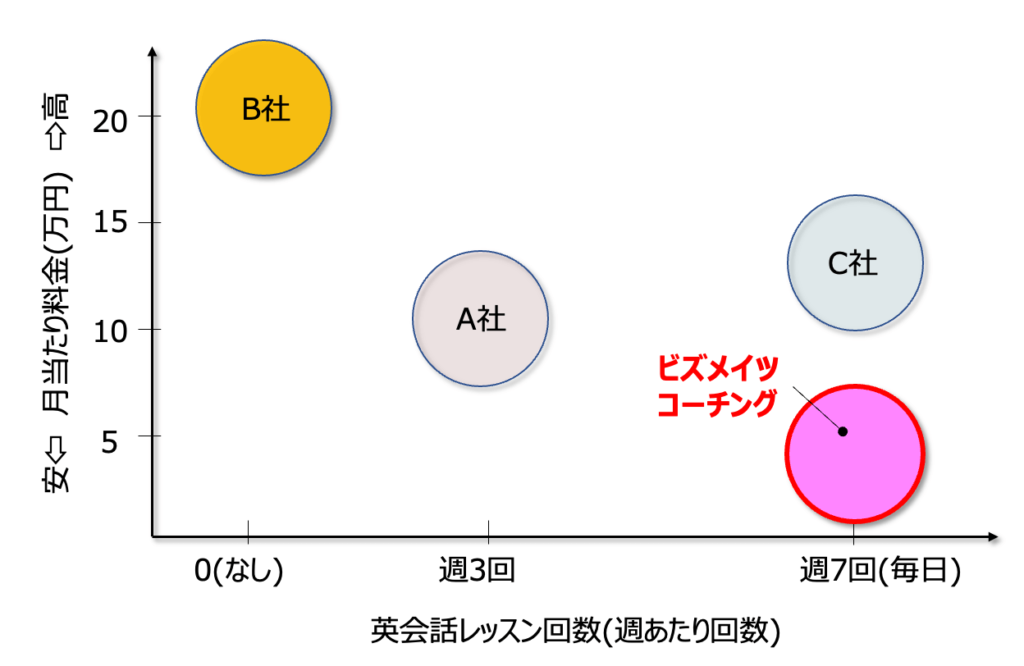 安⇦ 月当たり料金(万円) ⇨高

20

15

10

5

B社

A社

C社

ビズメイツ
コーチング

0(なし)

週3回

週7回(毎日)

英会話レッスン回数(週あたり回数)